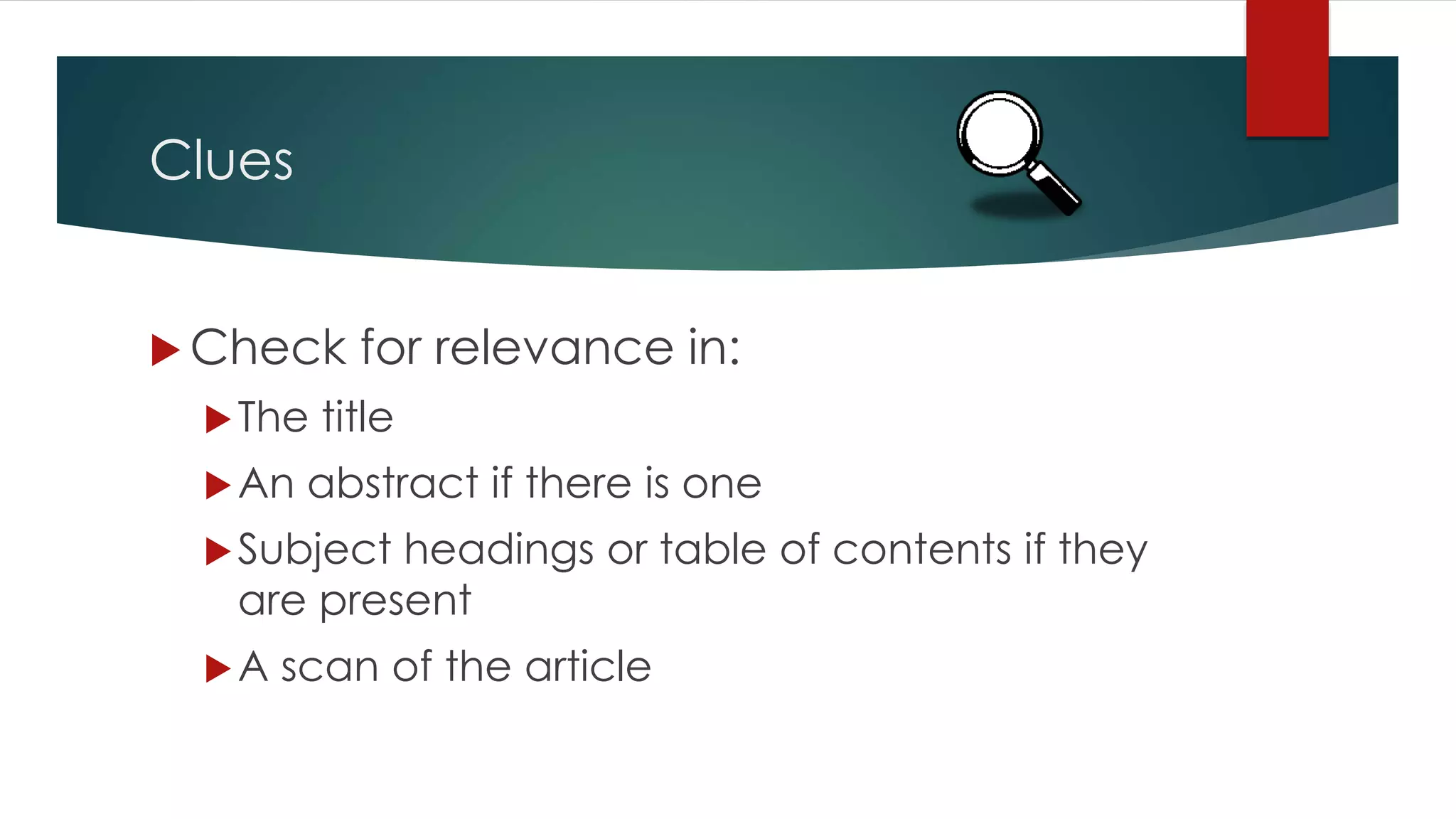 Clues

Check for relevance in:

The title

An abstract if there is one

Subject headings or table of contents if they are present

A scan of the article